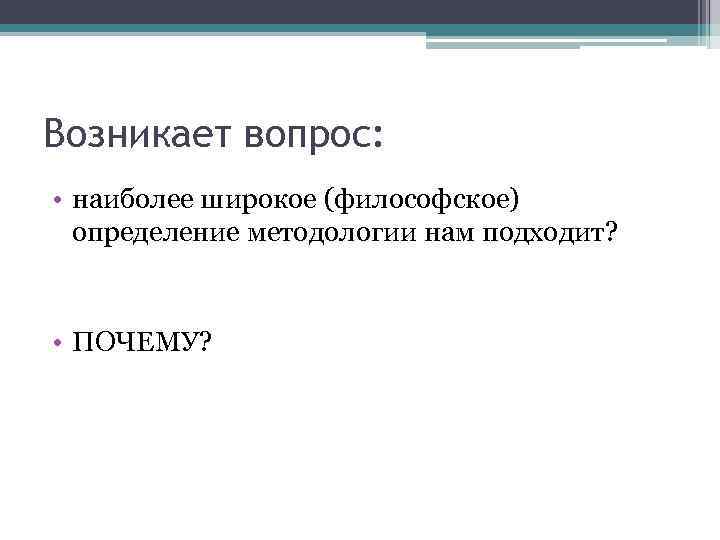 Возникает вопрос:

• наиболее широкое (философское) определение методологии нам подходит?

• ПОЧЕМУ?